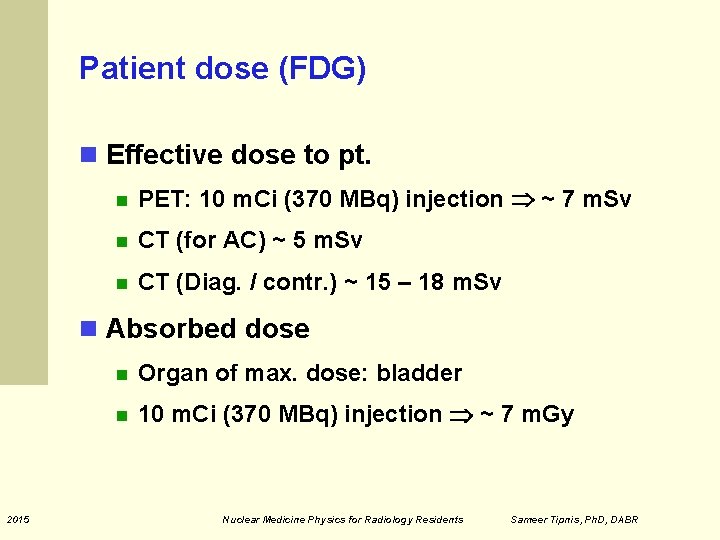 Patient dose (FDG)

Effective dose to pt.

PET: 10 mCi (370 MBq) injection $\Rightarrow$ ~ 7 mSv

CT (for AC) ~ 5 mSv

CT (Diag. / contr.) ~ 15 – 18 mSv

Absorbed dose

Organ of max. dose: bladder

10 mCi (370 MBq) injection $\Rightarrow$ ~ 7 mGy

2015 Nuclear Medicine Physics for Radiology Residents Sameer Tipnis, PhD, DABR